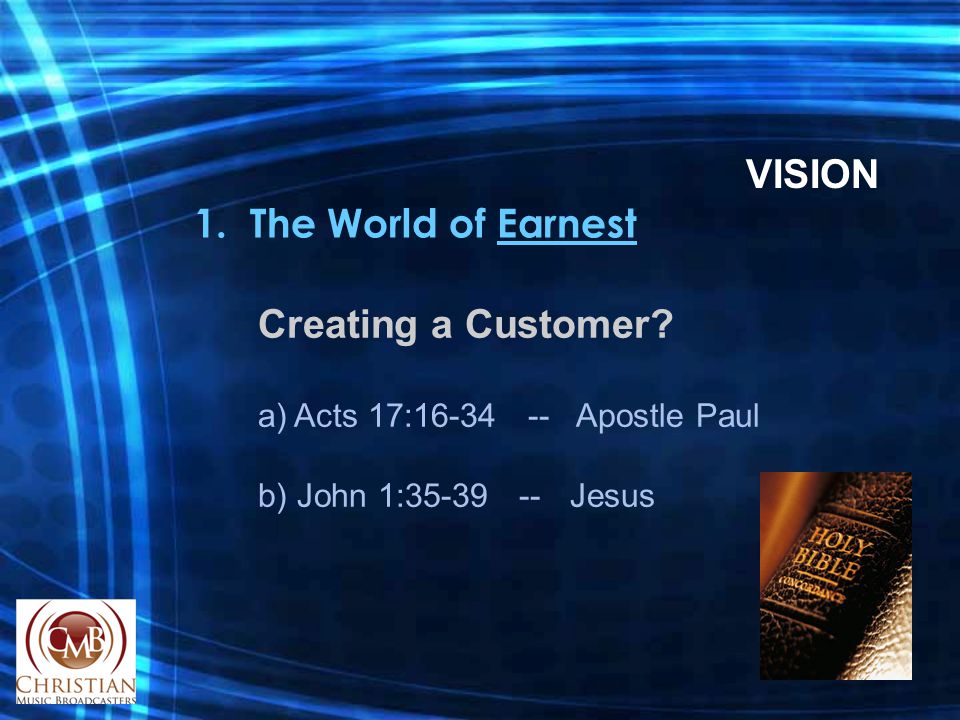 VISION

1. The World of Earnest

Creating a Customer?

a) Acts 17:16-34 -- Apostle Paul

b) John 1:35-39 -- Jesus

HOLY BIBLE
CONCORDANCE

CMB
CHRISTIAN
MUSIC BROADCASTERS